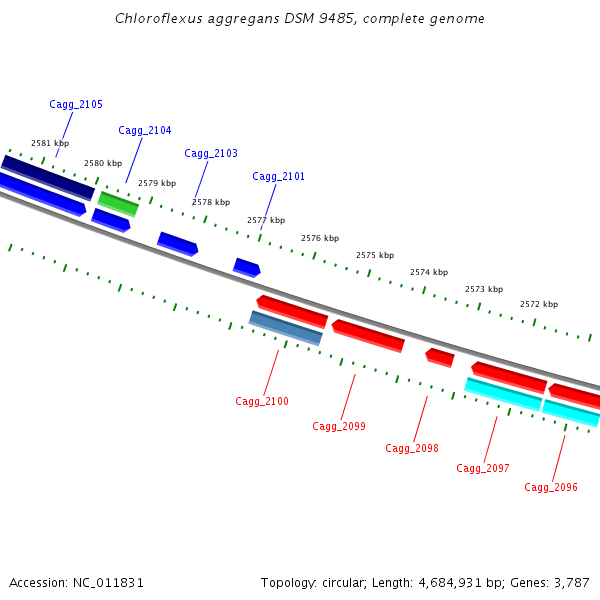 Chloroflexus aggregans DSM 9485, complete genome

Cagg_2105
Cagg_2104
Cagg_2103
Cagg_2101

2581 kbp
2580 kbp
2579 kbp
2578 kbp
2577 kbp
2576 kbp
2575 kbp
2574 kbp
2573 kbp
2572 kbp

Cagg_2100
Cagg_2099
Cagg_2098
Cagg_2097
Cagg_2096

Accession: NC_011831

Topology: circular; Length: 4,684,931 bp; Genes: 3,787